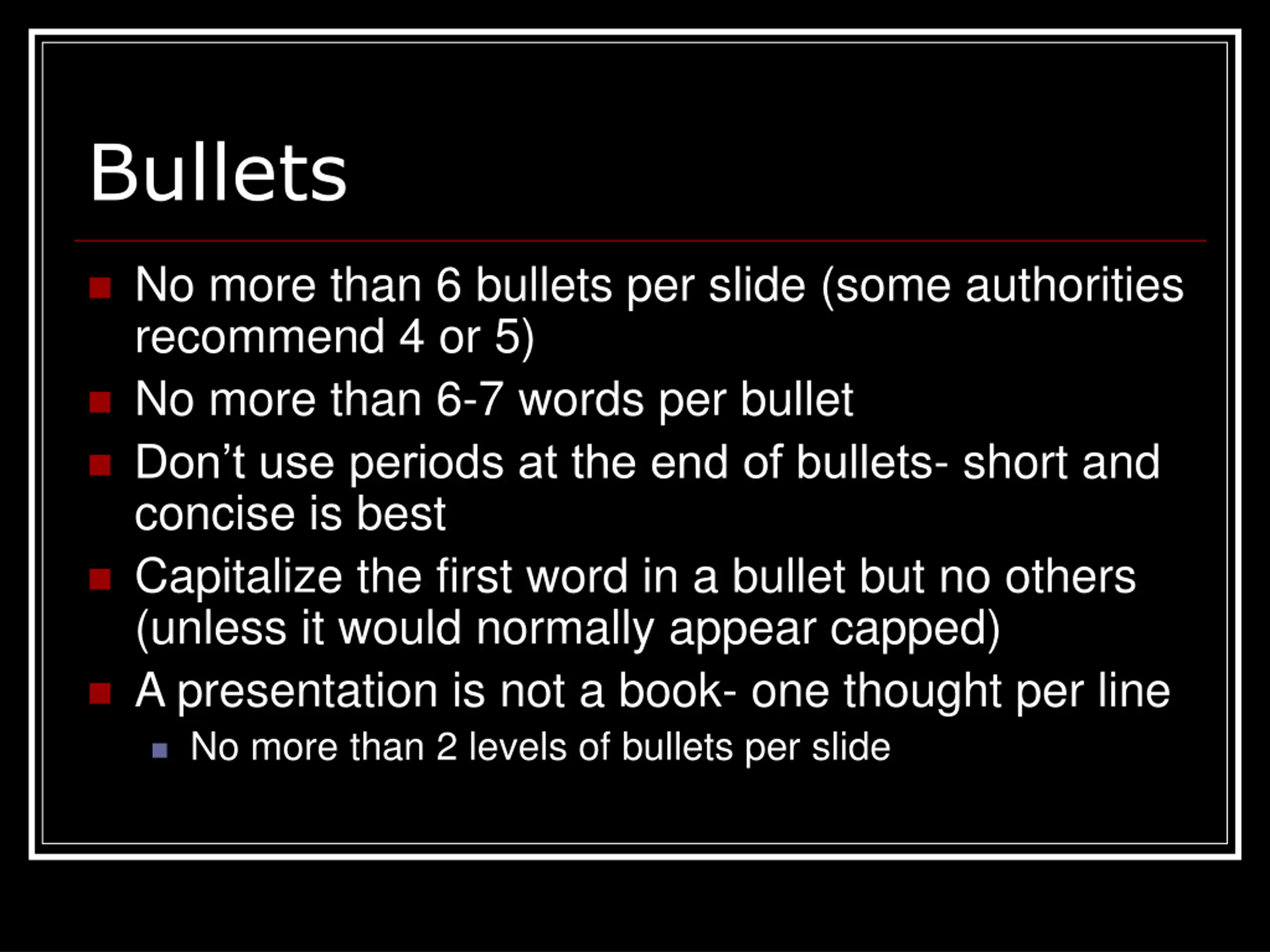 Bullets

- No more than 6 bullets per slide (some authorities recommend 4 or 5)
- No more than 6-7 words per bullet
- Don’t use periods at the end of bullets- short and concise is best
- Capitalize the first word in a bullet but no others (unless it would normally appear capped)
- A presentation is not a book- one thought per line
  - No more than 2 levels of bullets per slide